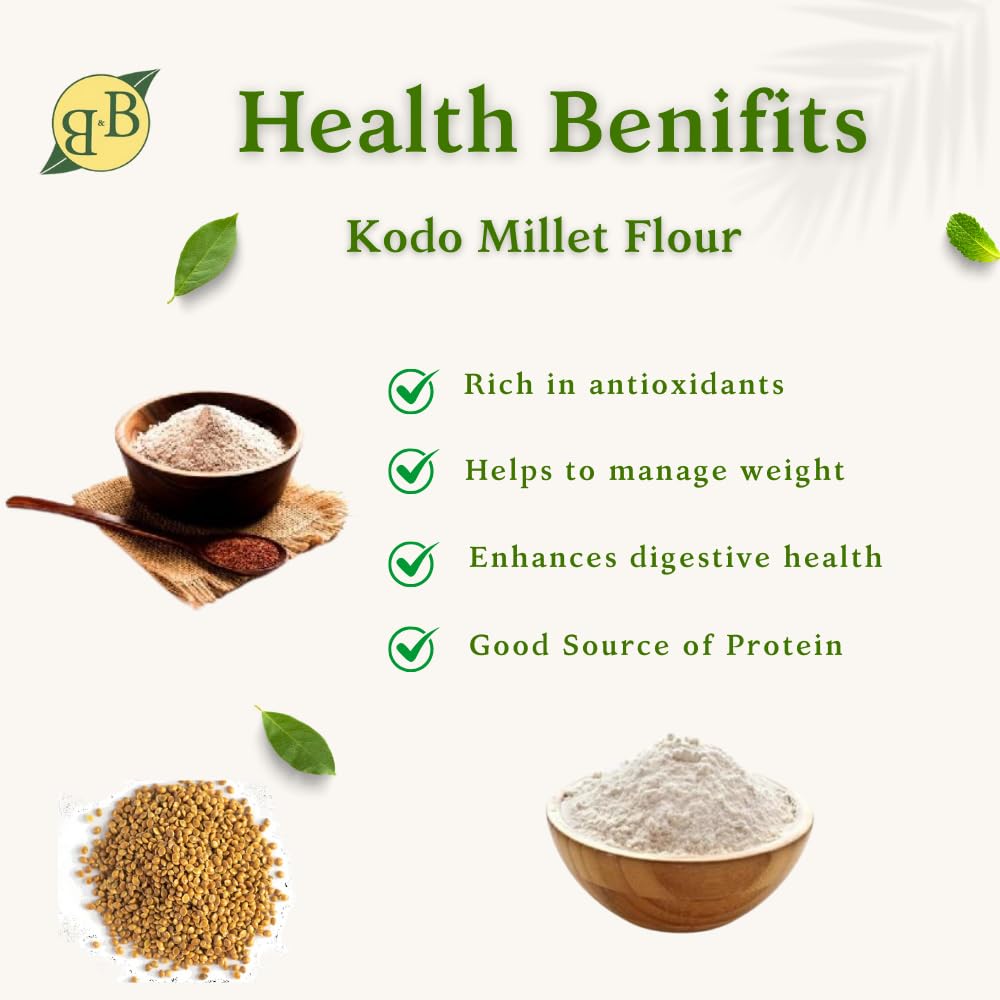 B&B

Health Benifits

Kodo Millet Flour

Rich in antioxidants

Helps to manage weight

Enhances digestive health

Good Source of Protein